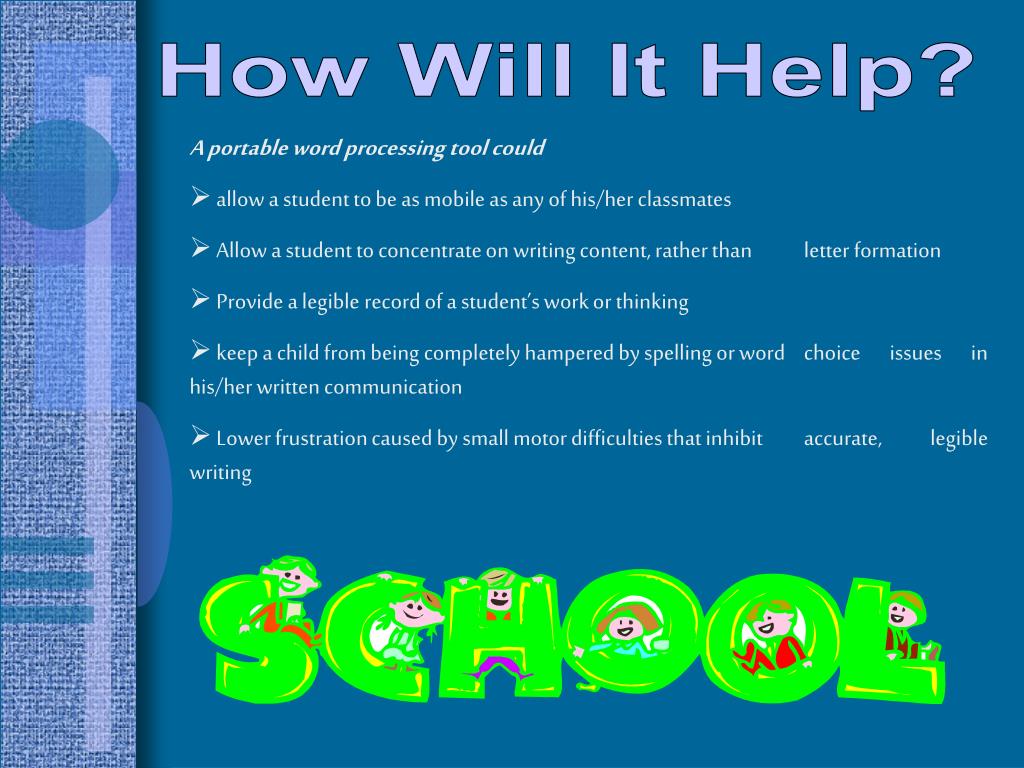 How Will It Help?

A portable word processing tool could

➢ allow a student to be as mobile as any of his/her classmates

➢ Allow a student to concentrate on writing content, rather than letter formation

➢ Provide a legible record of a student's work or thinking

➢ keep a child from being completely hampered by spelling or word choice issues in his/her written communication

➢ Lower frustration caused by small motor difficulties that inhibit accurate, legible writing

SCHOOL